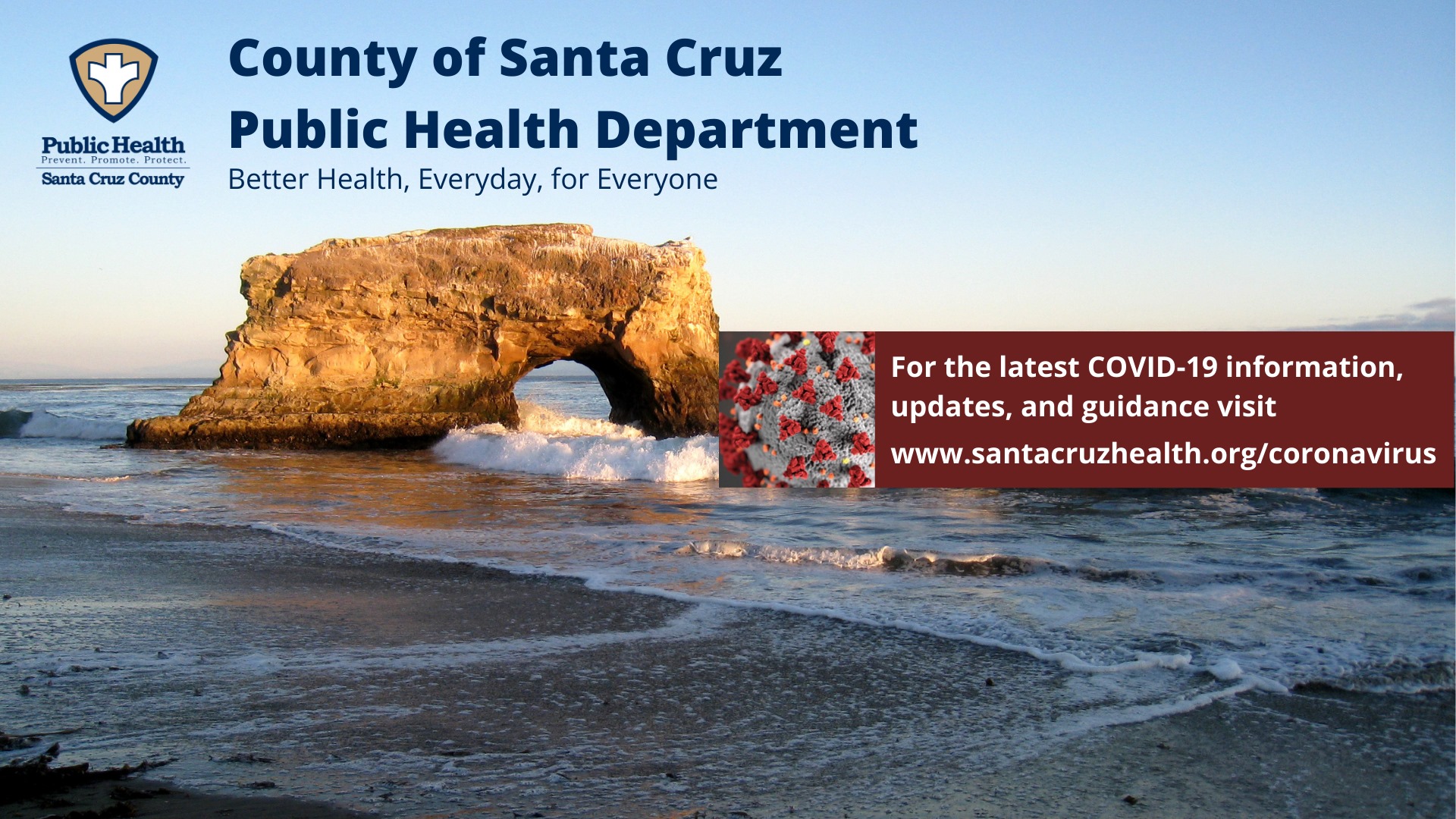 Public Health
Prevent. Promote. Protect.
Santa Cruz County

County of Santa Cruz
Public Health Department
Better Health, Everyday, for Everyone

For the latest COVID-19 information, updates, and guidance visit
www.santacruzhealth.org/coronavirus